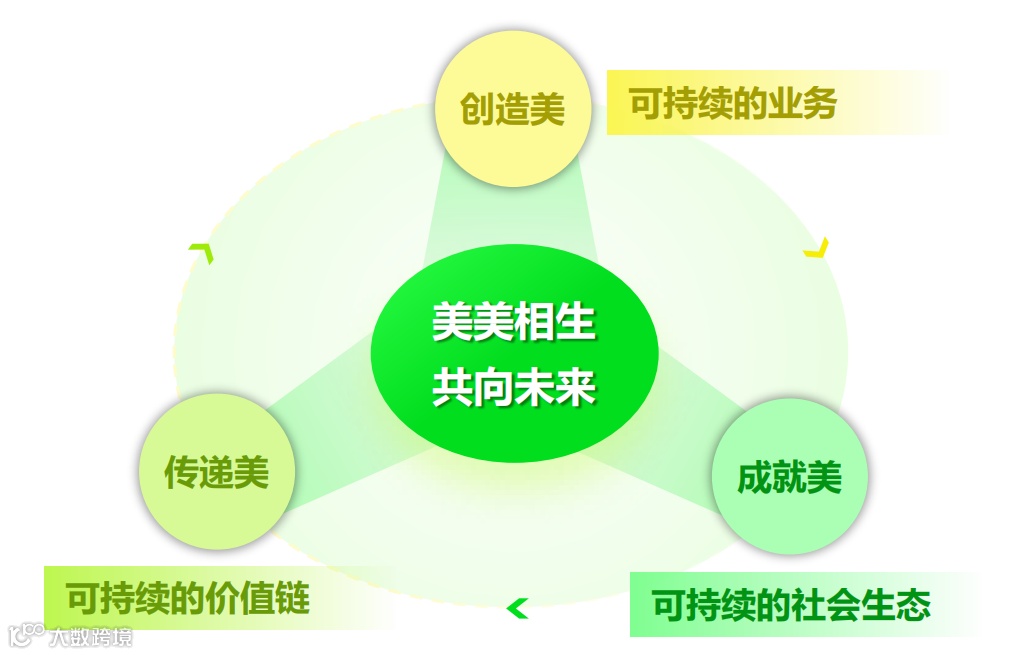 创造美

可持续的业务

美美相生
共向未来

传递美

成就美

可持续的价值链

可持续的社会生态

大数跨境